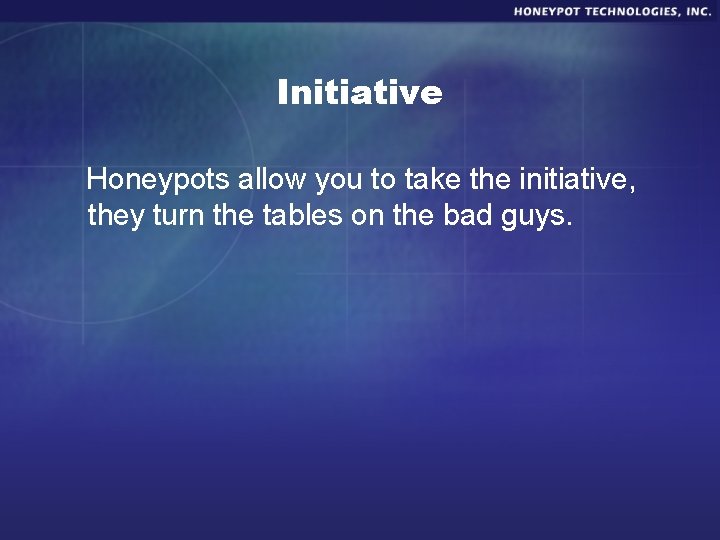 HONEYPOT TECHNOLOGIES, INC.

Initiative

Honeypots allow you to take the initiative, they turn the tables on the bad guys.